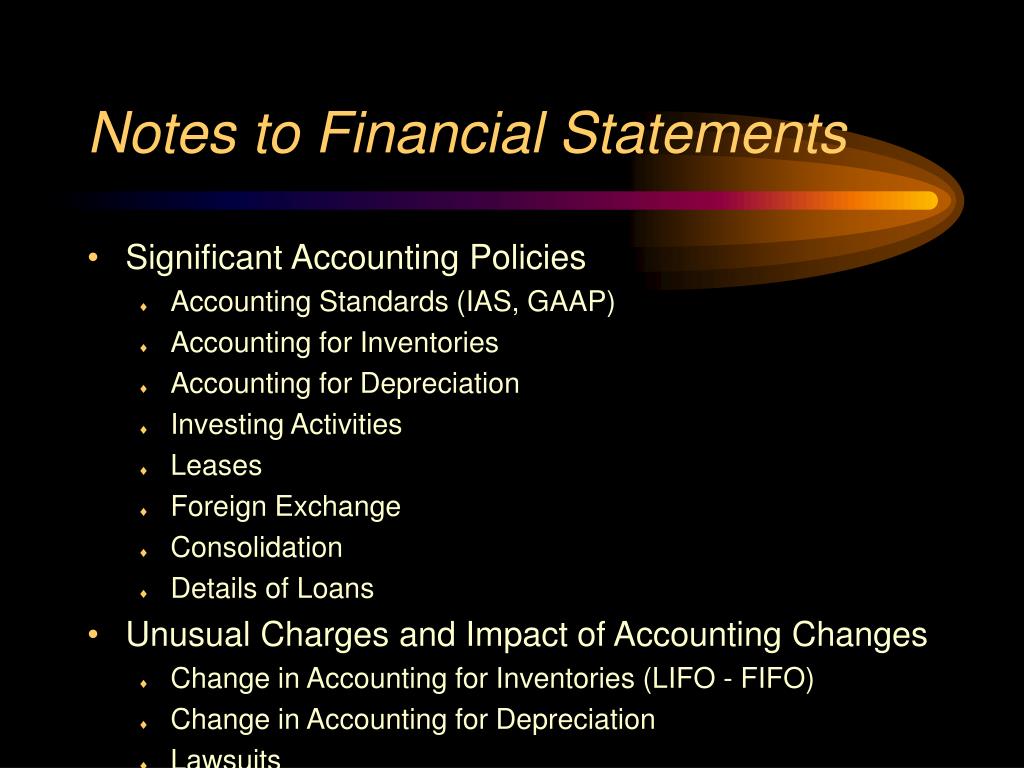 Notes to Financial Statements

• Significant Accounting Policies
  ♦ Accounting Standards (IAS, GAAP)
  ♦ Accounting for Inventories
  ♦ Accounting for Depreciation
  ♦ Investing Activities
  ♦ Leases
  ♦ Foreign Exchange
  ♦ Consolidation
  ♦ Details of Loans
• Unusual Charges and Impact of Accounting Changes
  ♦ Change in Accounting for Inventories (LIFO - FIFO)
  ♦ Change in Accounting for Depreciation
  ♦ Lawsuits